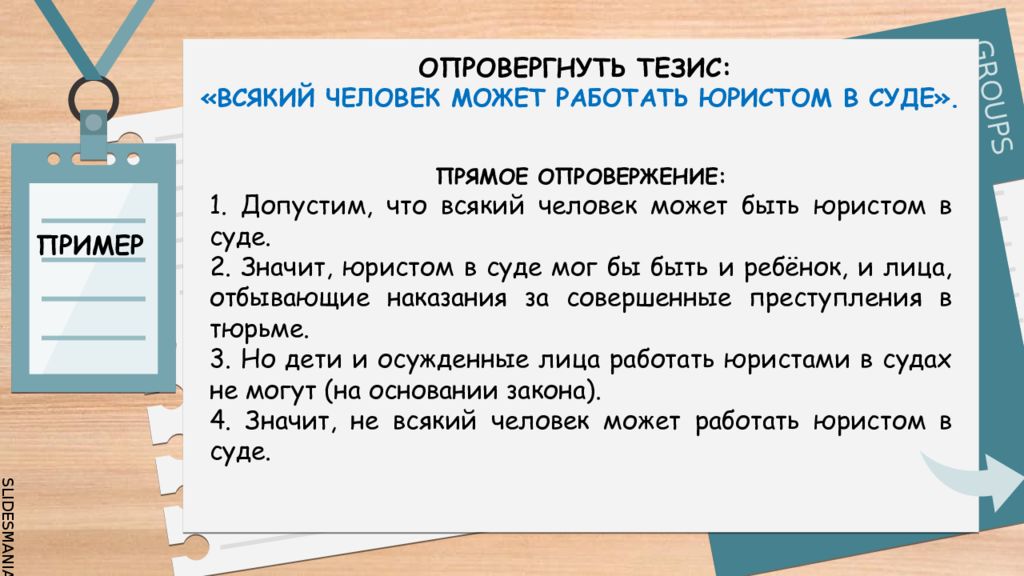 ПРИМЕР

ОПРОВЕРГНУТЬ ТЕЗИС:
«ВСЯКИЙ ЧЕЛОВЕК МОЖЕТ РАБОТАТЬ ЮРИСТОМ В СУДЕ».

ПРЯМОЕ ОПРОВЕРЖЕНИЕ:
1. Допустим, что всякий человек может быть юристом в суде.
2. Значит, юристом в суде мог бы быть и ребёнок, и лица, отбывающие наказания за совершенные преступления в тюрьме.
3. Но дети и осужденные лица работать юристами в судах не могут (на основании закона).
4. Значит, не всякий человек может работать юристом в суде.

GROUPS

SLIDESMANIA